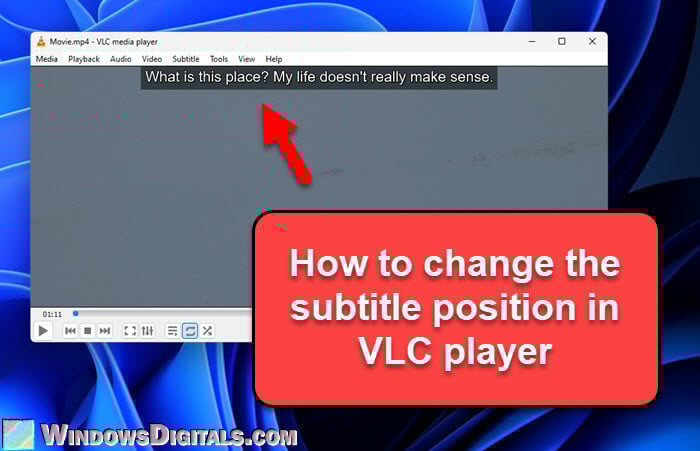 Movie.mp4 - VLC media player

Media Playback Audio Video Subtitle Tools View Help

What is this place? My life doesn't really make sense.

01:11

How to change the subtitle position in VLC player

WindowsDigitals.com